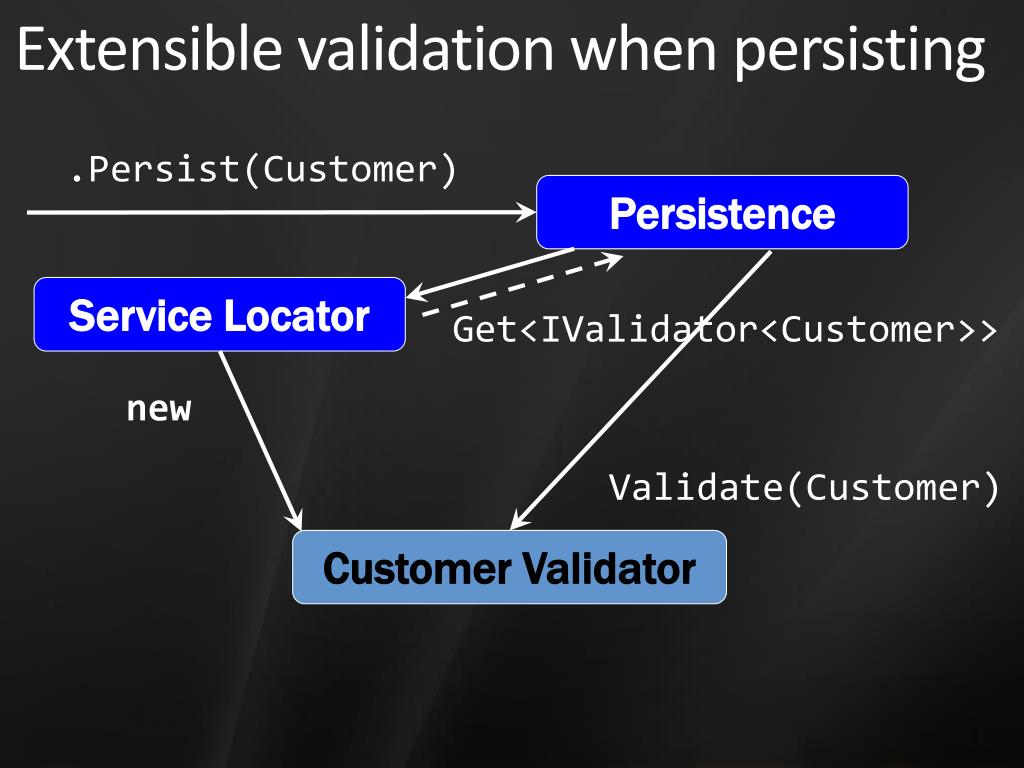 Extensible validation when persisting

.Persist(Customer)

Persistence

Service Locator

Get<IValidator<Customer>>

new

Validate(Customer)

Customer Validator